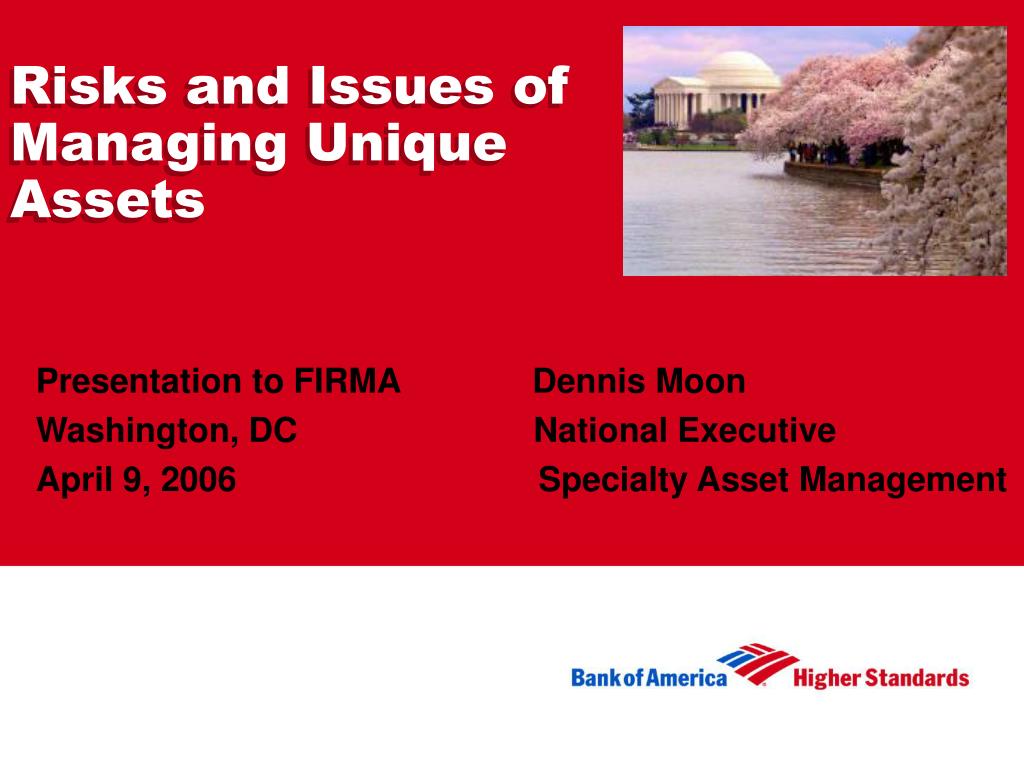 Risks and Issues of Managing Unique Assets

Presentation to FIRMA
Washington, DC
April 9, 2006

Dennis Moon
National Executive
Specialty Asset Management

Bank of America Higher Standards